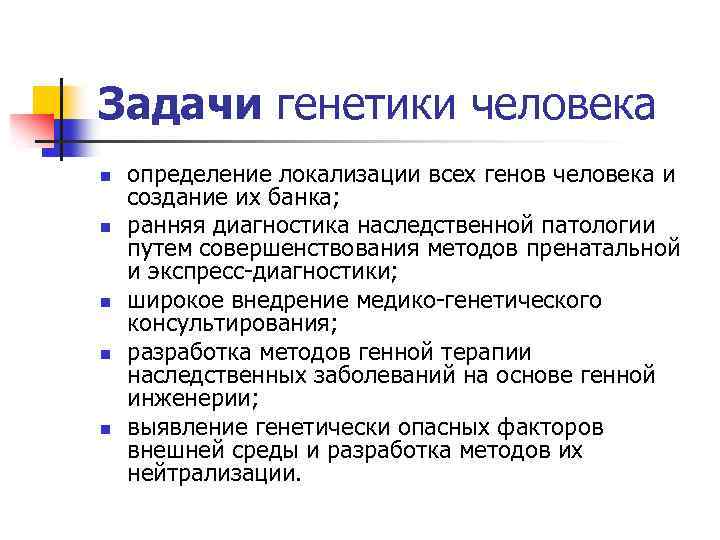 Задачи генетики человека

- определение локализации всех генов человека и создание их банка;
- ранняя диагностика наследственной патологии путем совершенствования методов пренатальной и экспресс-диагностики;
- широкое внедрение медико-генетического консультирования;
- разработка методов генной терапии наследственных заболеваний на основе генной инженерии;
- выявление генетически опасных факторов внешней среды и разработка методов их нейтрализации.